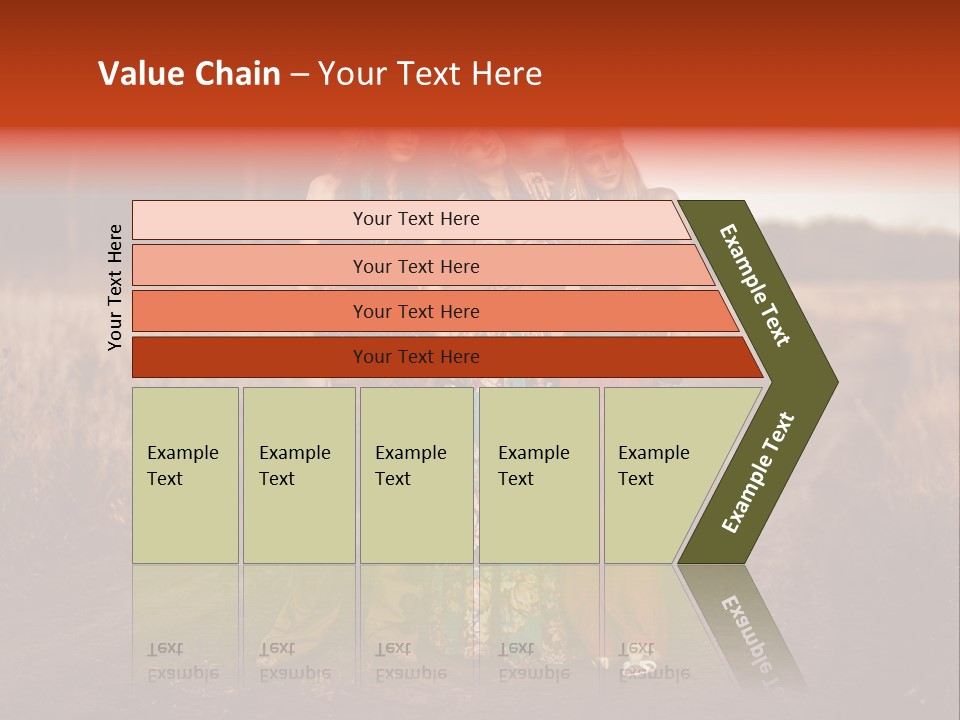 Value Chain – Your Text Here

Your Text Here

Your Text Here

Your Text Here

Your Text Here

Your Text Here

Example Text

Example Text

Example Text

Example Text

Example Text

Example Text

Example Text